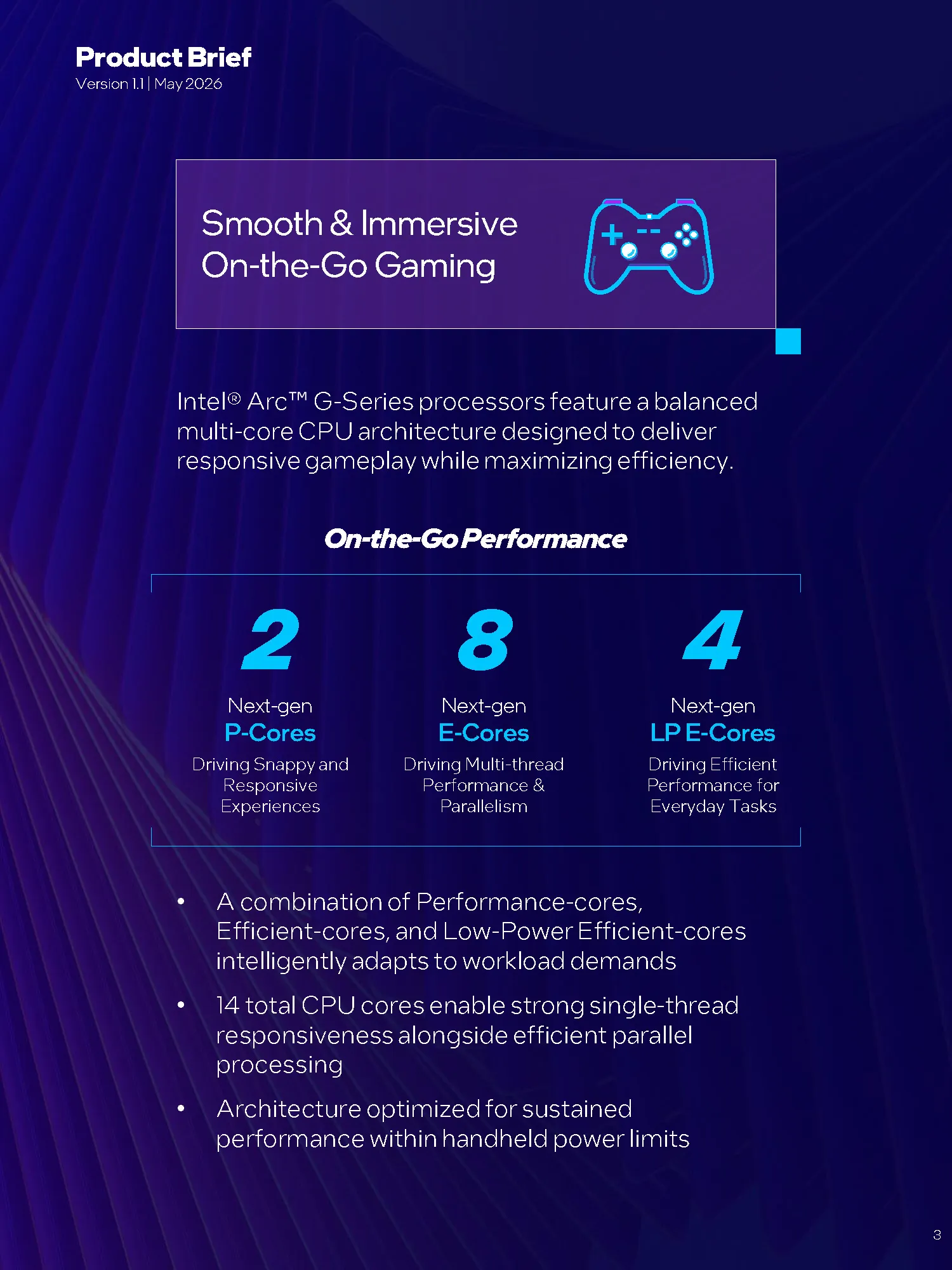 Product Brief
Version 1.1 | May 2026

Smooth & Immersive On-the-Go Gaming

Intel® Arc™ G-Series processors feature a balanced multi-core CPU architecture designed to deliver responsive gameplay while maximizing efficiency.

On-the-Go Performance

2
Next-gen
P-Cores
Driving Snappy and Responsive Experiences

8
Next-gen
E-Cores
Driving Multi-thread Performance & Parallelism

4
Next-gen
LP E-Cores
Driving Efficient Performance for Everyday Tasks

• A combination of Performance-cores, Efficient-cores, and Low-Power Efficient-cores intelligently adapts to workload demands

• 14 total CPU cores enable strong single-thread responsiveness alongside efficient parallel processing

• Architecture optimized for sustained performance within handheld power limits

3